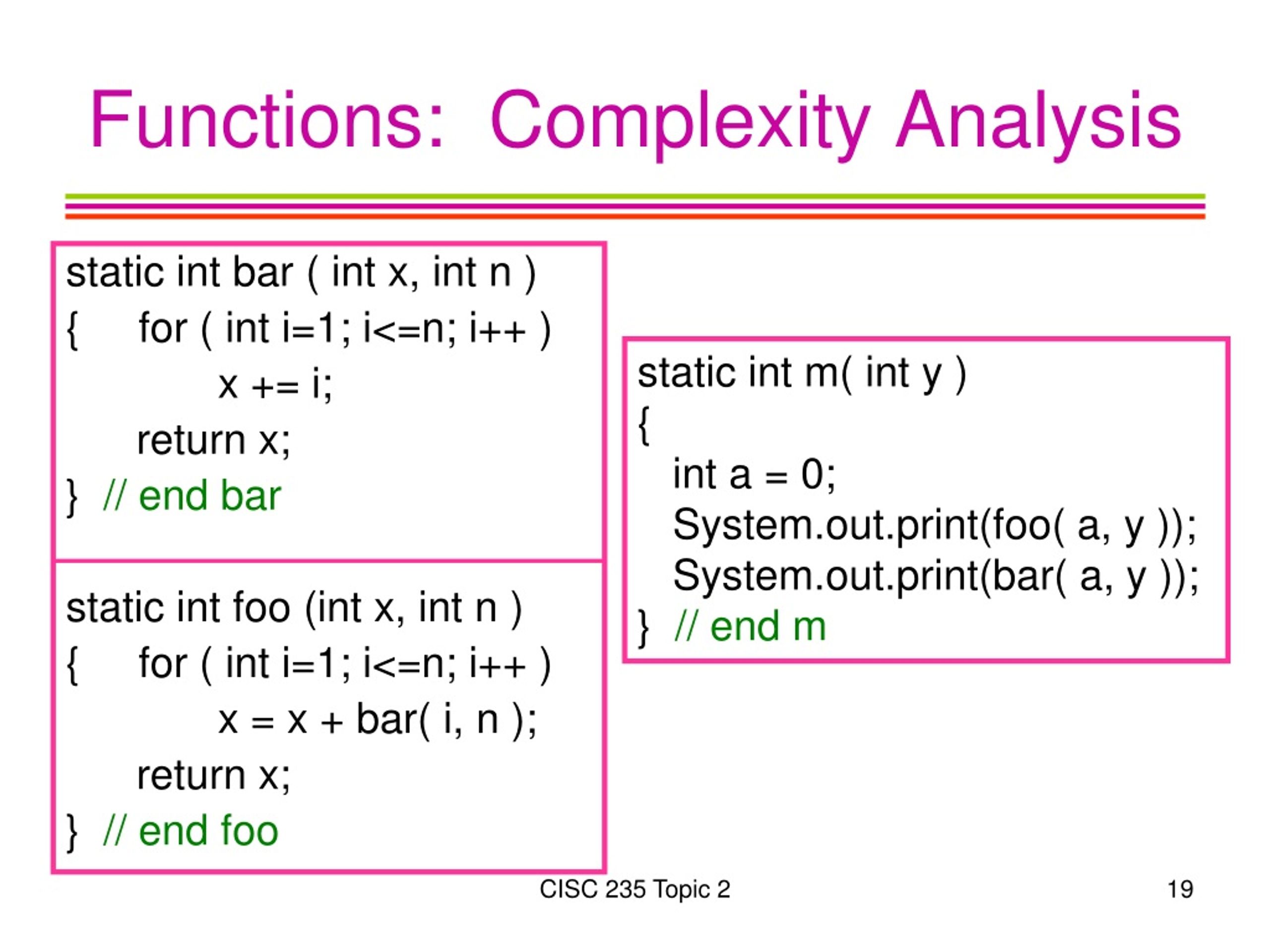 Functions: Complexity Analysis

static int bar ( int x, int n )
{ for ( int i=1; i<=n; i++ )
x += i;
return x;
} // end bar

static int foo (int x, int n )
{ for ( int i=1; i<=n; i++ )
x = x + bar( i, n );
return x;
} // end foo

static int m( int y )
{
int a = 0;
System.out.print(foo( a, y ));
System.out.print(bar( a, y ));
} // end m

CISC 235 Topic 2

19